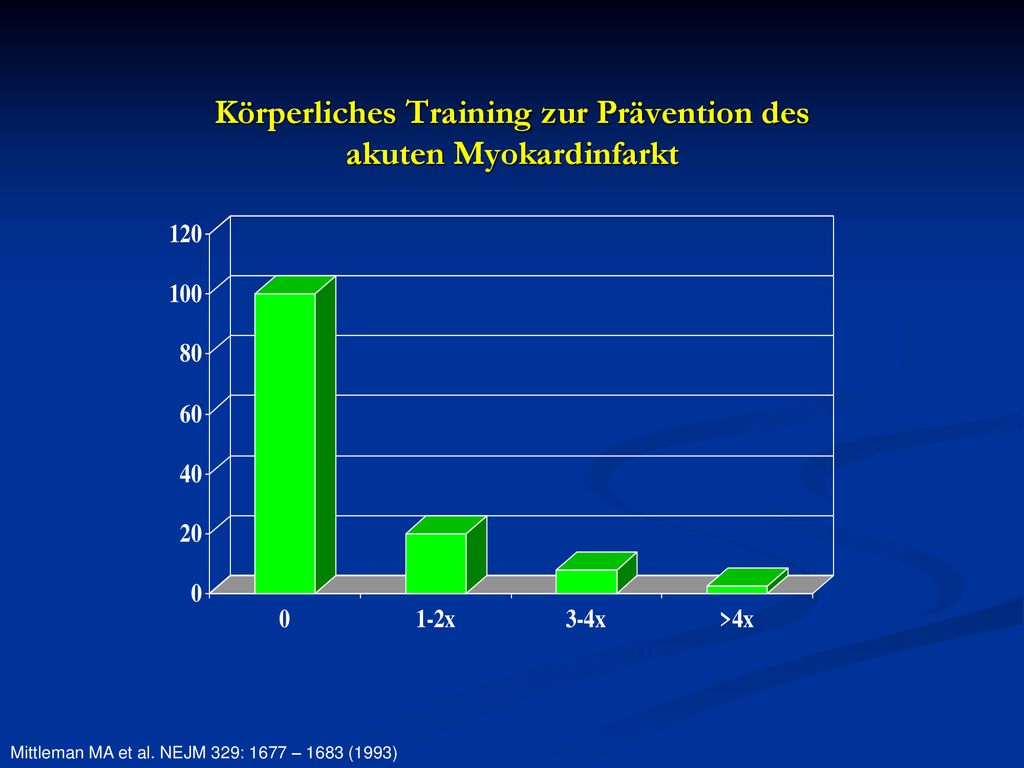 Körperliches Training zur Prävention des akuten Myokardinfarkt

120
100
80
60
40
20
0

0
1-2x
3-4x
>4x

Mittleman MA et al. NEJM 329: 1677 – 1683 (1993)